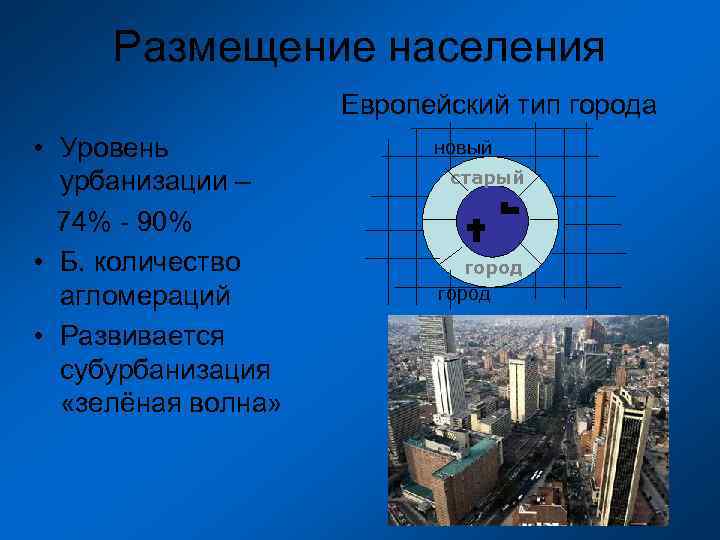 Размещение населения

• Уровень урбанизации –
74% - 90%
• Б. количество агломераций
• Развивается субурбанизация «зелёная волна»

Европейский тип города

новый
старый
город
город